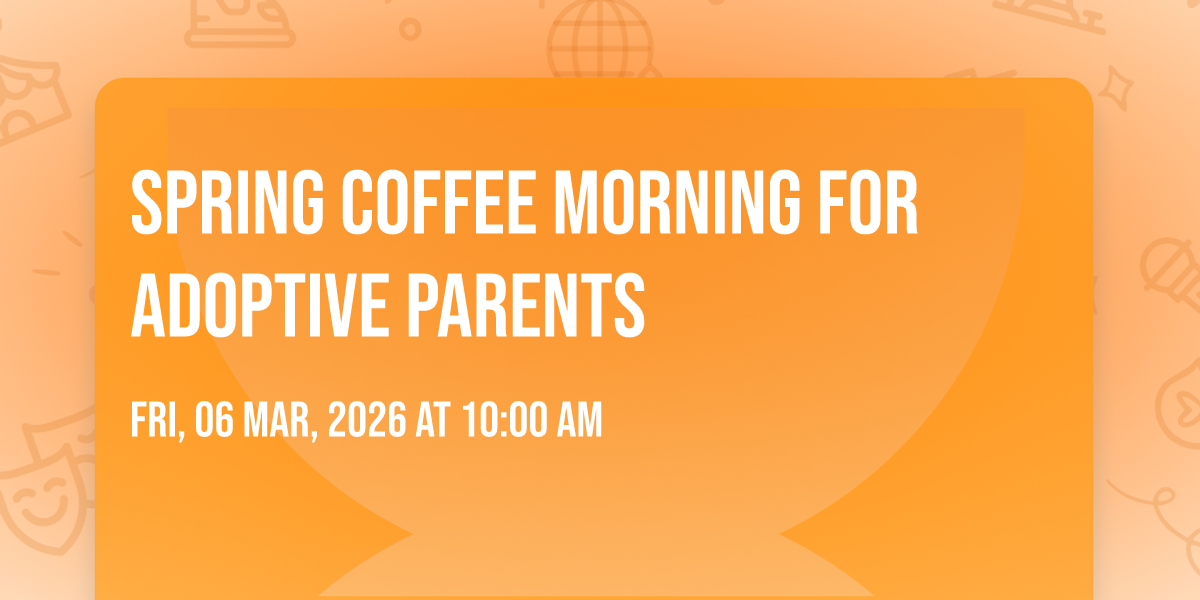 SPRING COFFEE MORNING FOR ADOPTIVE PARENTS

FRI, 06 MAR, 2026 AT 10:00 AM